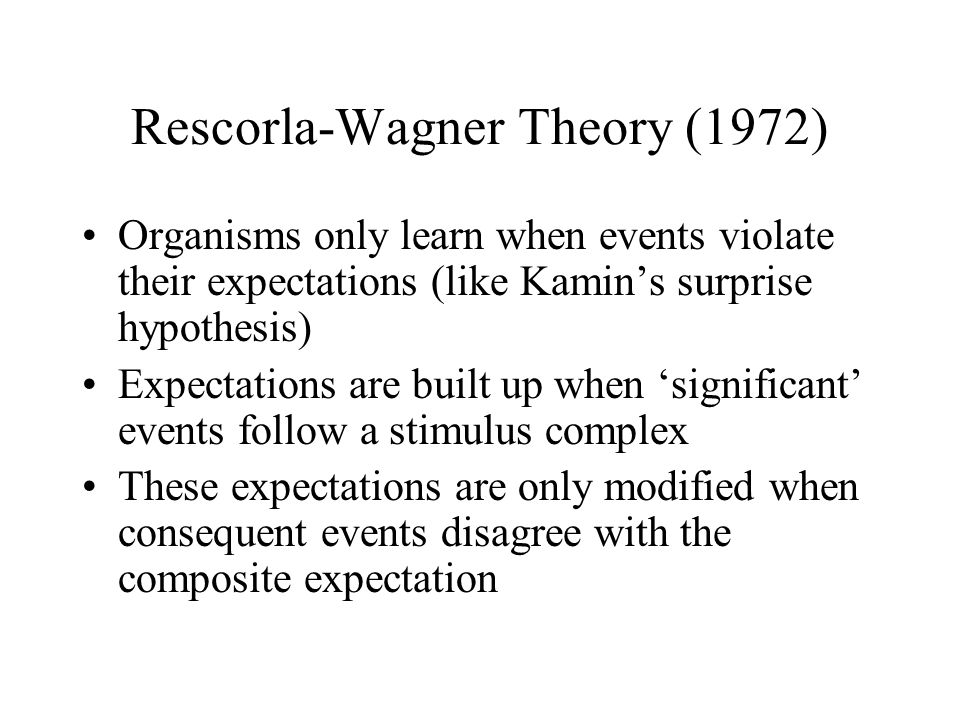 Rescorla-Wagner Theory (1972)

• Organisms only learn when events violate their expectations (like Kamin’s surprise hypothesis)

• Expectations are built up when ‘significant’ events follow a stimulus complex

• These expectations are only modified when consequent events disagree with the composite expectation